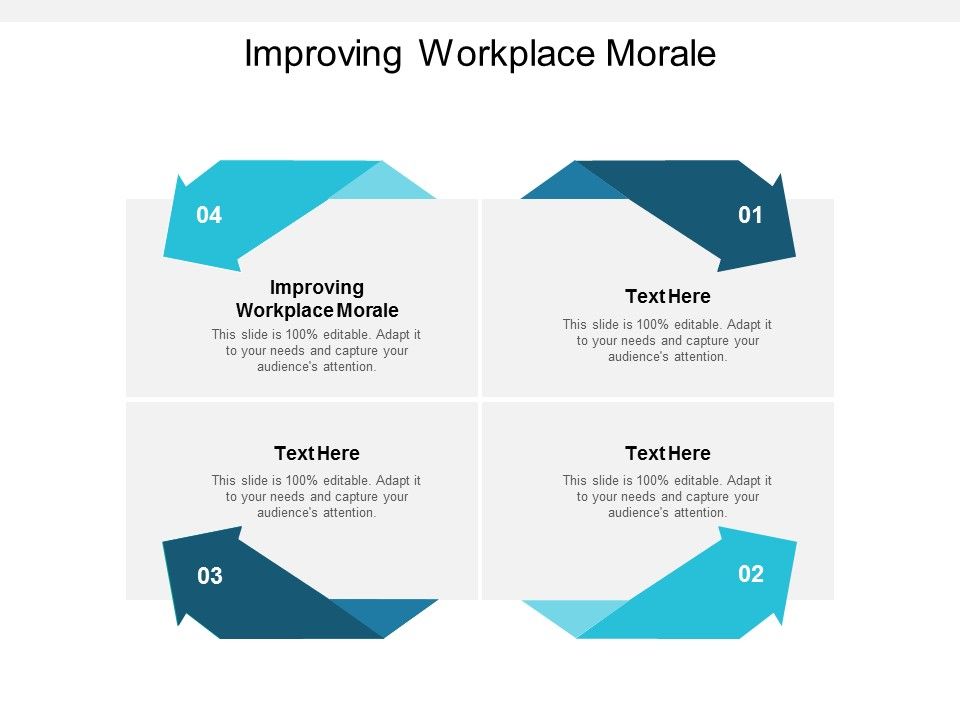 Improving Workplace Morale

04

Improving Workplace Morale

This slide is 100% editable. Adapt it to your needs and capture your audience's attention.

01

Text Here

This slide is 100% editable. Adapt it to your needs and capture your audience's attention.

Text Here

This slide is 100% editable. Adapt it to your needs and capture your audience's attention.

03

Text Here

This slide is 100% editable. Adapt it to your needs and capture your audience's attention.

02